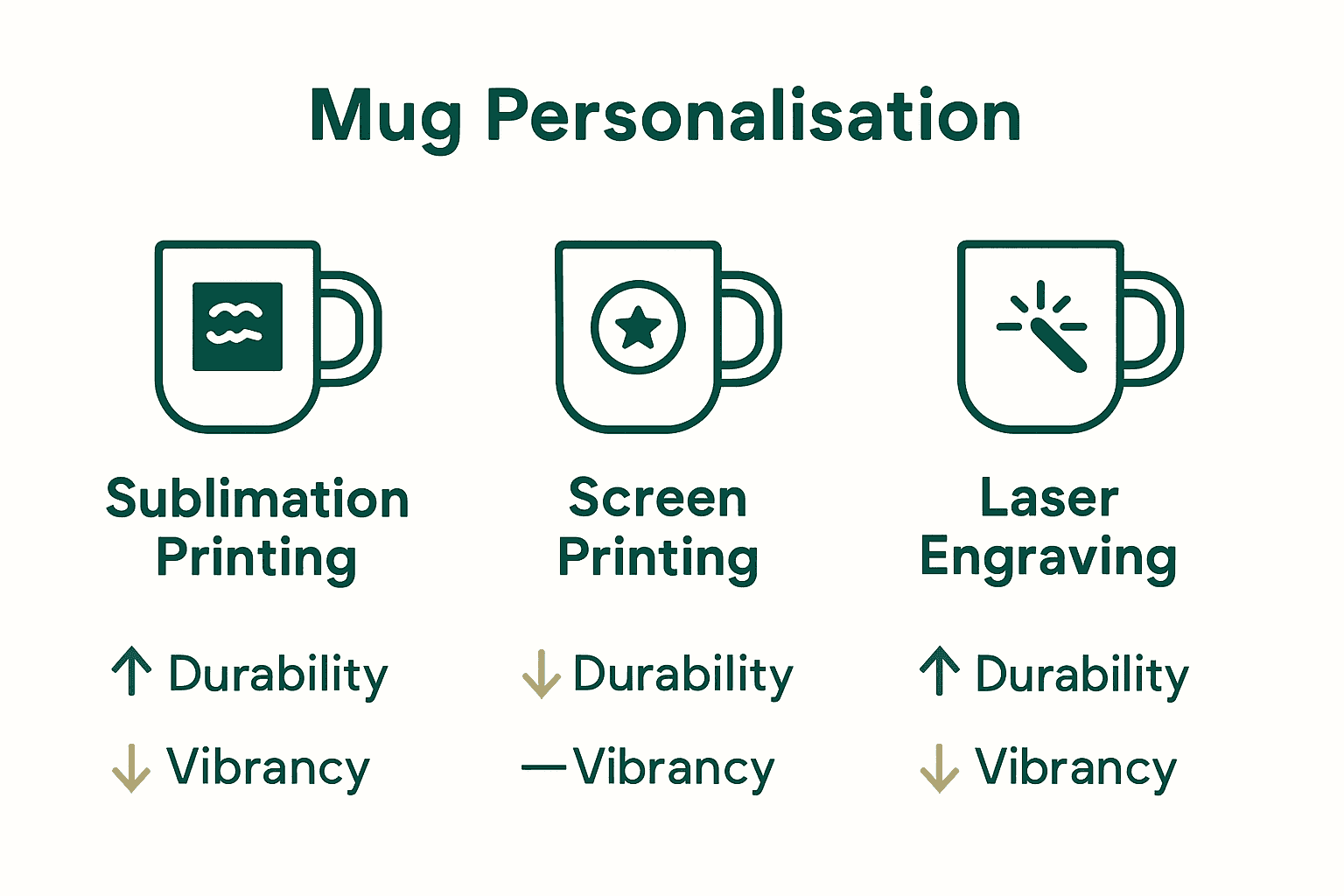 Mug Personalisation

Sublimation Printing

↑ Durability

↓ Vibrancy

Screen Printing

↓ Durability

— Vibrancy

Laser Engraving

↑ Durability

↓ Vibrancy